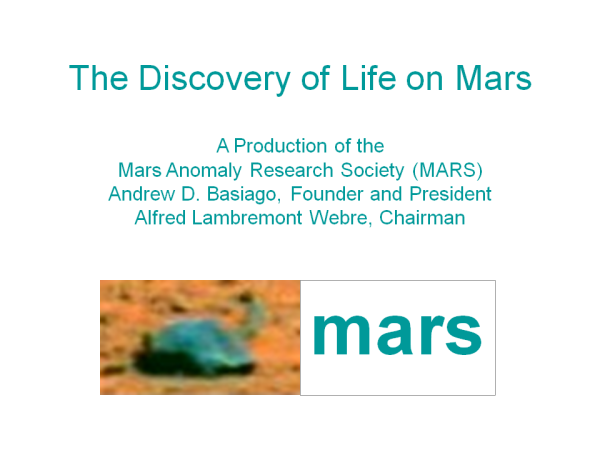 The Discovery of Life on Mars

A Production of the
Mars Anomaly Research Society (MARS)
Andrew D. Basiago, Founder and President
Alfred Lambremont Webre, Chairman

mars